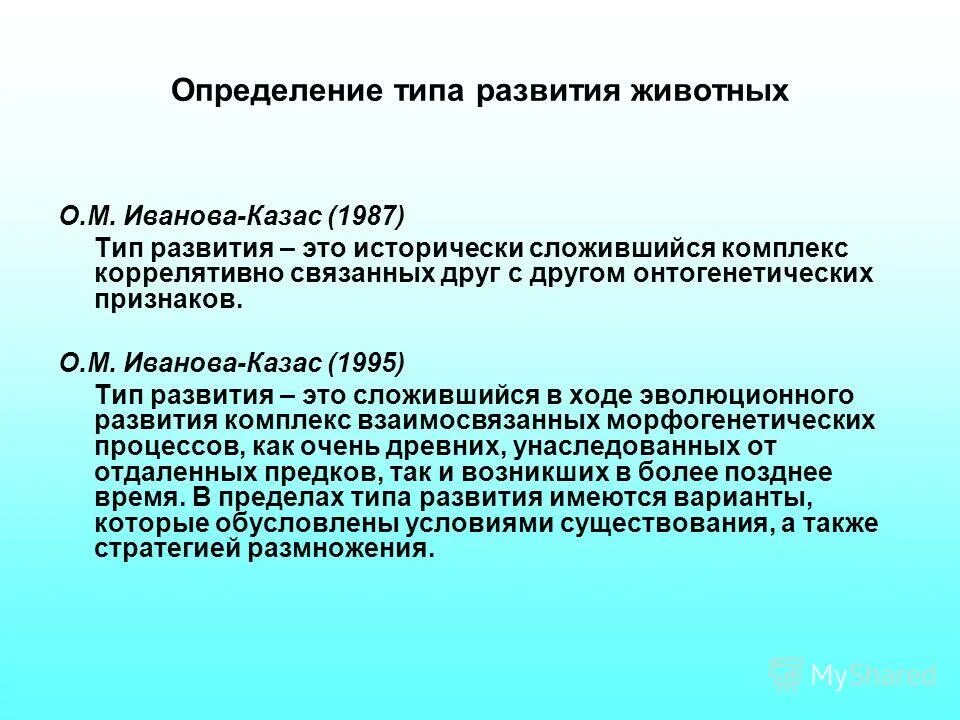 Определение типа развития животных

О.М. Иванова-Казас (1987)

Тип развития – это исторически сложившийся комплекс коррелятивно связанных друг с другом онтогенетических признаков.

О.М. Иванова-Казас (1995)

Тип развития – это сложившийся в ходе эволюционного развития комплекс взаимосвязанных морфогенетических процессов, как очень древних, унаследованных от отдаленных предков, так и возникших в более позднее время. В пределах типа развития имеются варианты, которые обусловлены условиями существования, а также стратегией размножения.

MyShared